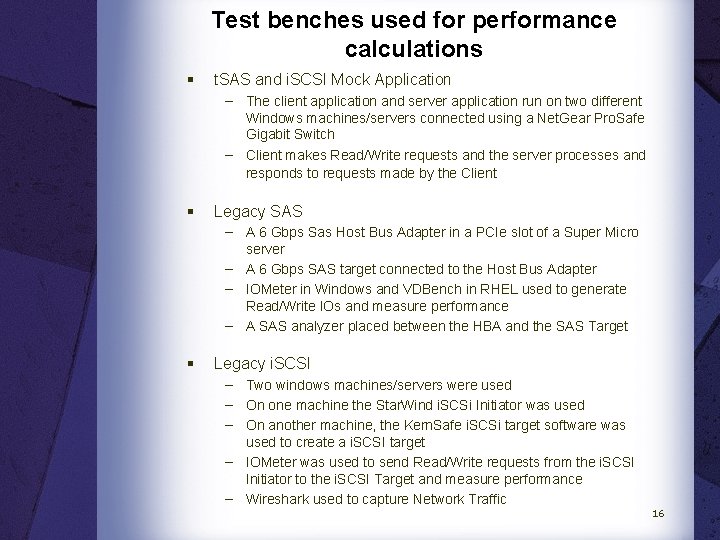 Test benches used for performance calculations

▪ tSAS and iSCSI Mock Application
– The client application and server application run on two different Windows machines/servers connected using a NetGear ProSafe Gigabit Switch
– Client makes Read/Write requests and the server processes and responds to requests made by the Client

▪ Legacy SAS
– A 6 Gbps Sas Host Bus Adapter in a PCIe slot of a Super Micro server
– A 6 Gbps SAS target connected to the Host Bus Adapter
– IOMeter in Windows and VDBench in RHEL used to generate Read/Write IOs and measure performance
– A SAS analyzer placed between the HBA and the SAS Target

▪ Legacy iSCSI
– Two windows machines/servers were used
– On one machine the StarWind iSCSi Initiator was used
– On another machine, the KernSafe iSCSi target software was used to create a iSCSI target
– IOMeter was used to send Read/Write requests from the iSCSI Initiator to the iSCSI Target and measure performance
– Wireshark used to capture Network Traffic

16